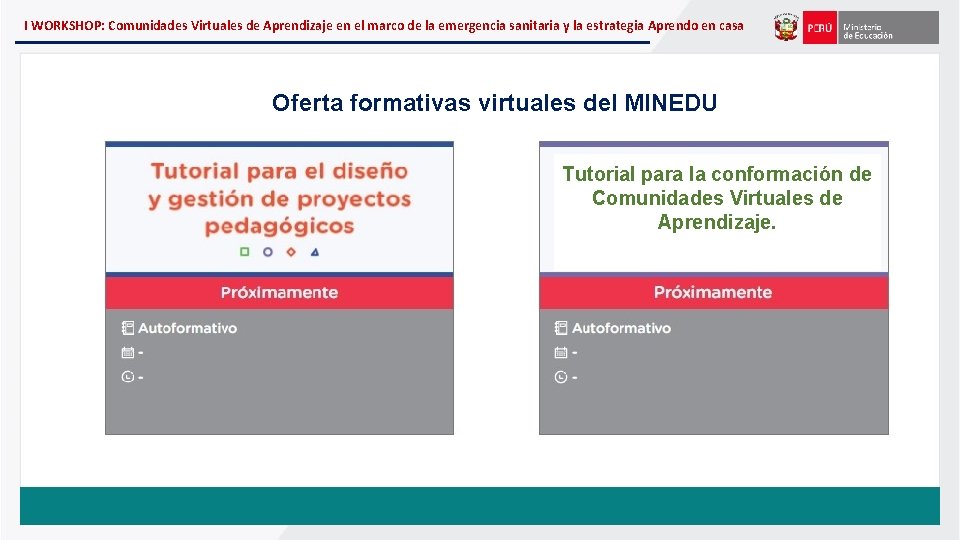 I WORKSHOP: Comunidades Virtuales de Aprendizaje en el marco de la emergencia sanitaria y la estrategia Aprendo en casa

PERÚ Ministerio de Educación

Oferta formativas virtuales del MINEDU

Tutorial para el diseño y gestión de proyectos pedagógicos

Próximamente

Autoformativo

-

-

Tutorial para la conformación de Comunidades Virtuales de Aprendizaje.

Próximamente

Autoformativo

-

-